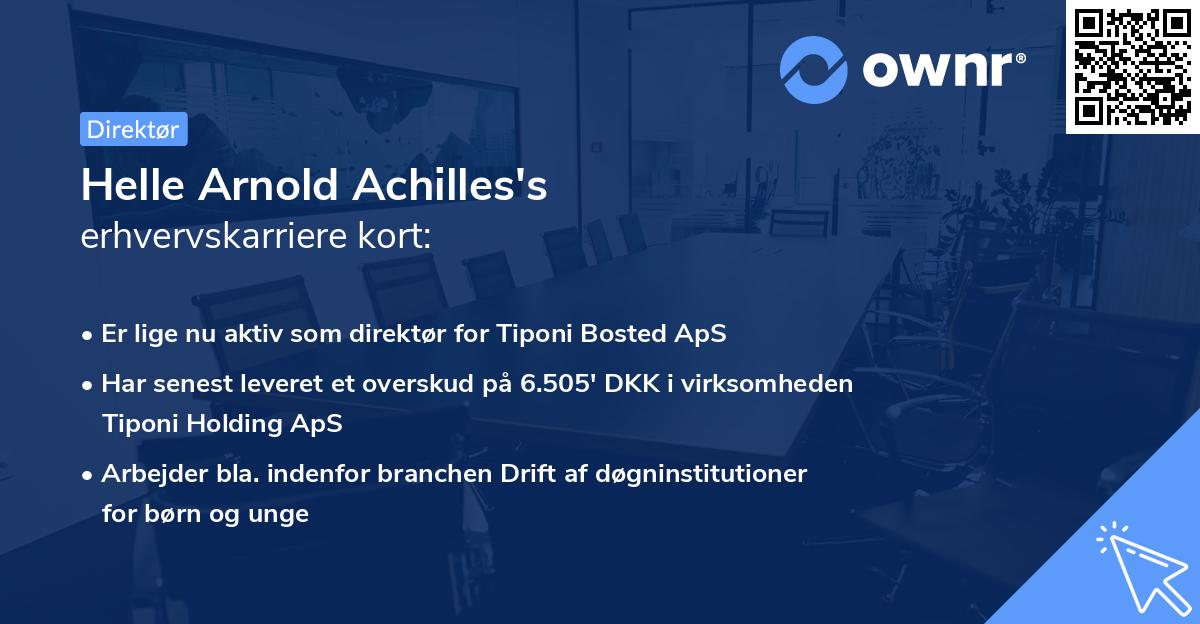 ownr®

Direktør

Helle Arnold Achilles's
erhvervskarriere kort:

• Er lige nu aktiv som direktør for Tiponi Bosted ApS
• Har senest leveret et overskud på 6.505' DKK i virksomheden Tiponi Holding ApS
• Arbejder bla. indenfor branchen Drift af døgninstitutioner for børn og unge